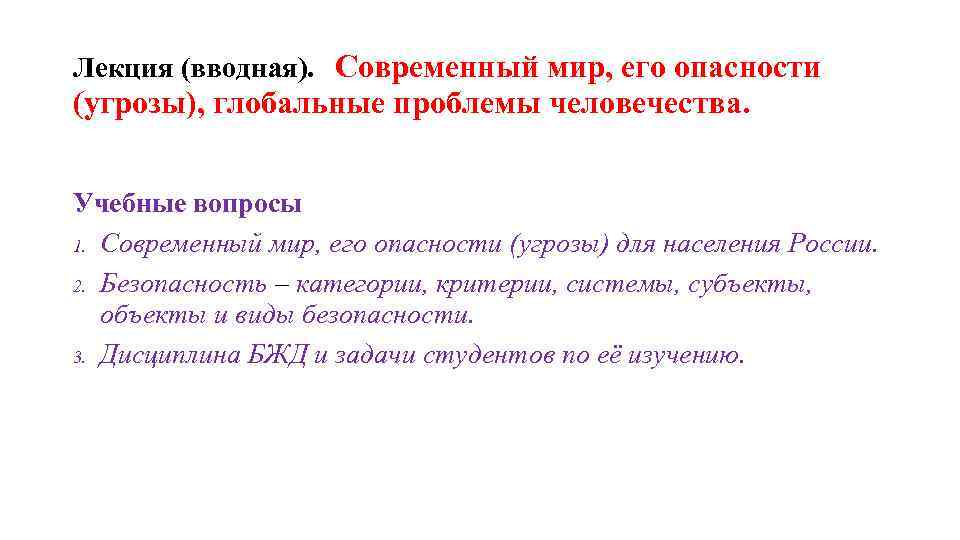 Лекция (вводная). Современный мир, его опасности (угрозы), глобальные проблемы человечества.

Учебные вопросы

1. Современный мир, его опасности (угрозы) для населения России.
2. Безопасность – категории, критерии, системы, субъекты, объекты и виды безопасности.
3. Дисциплина БЖД и задачи студентов по её изучению.